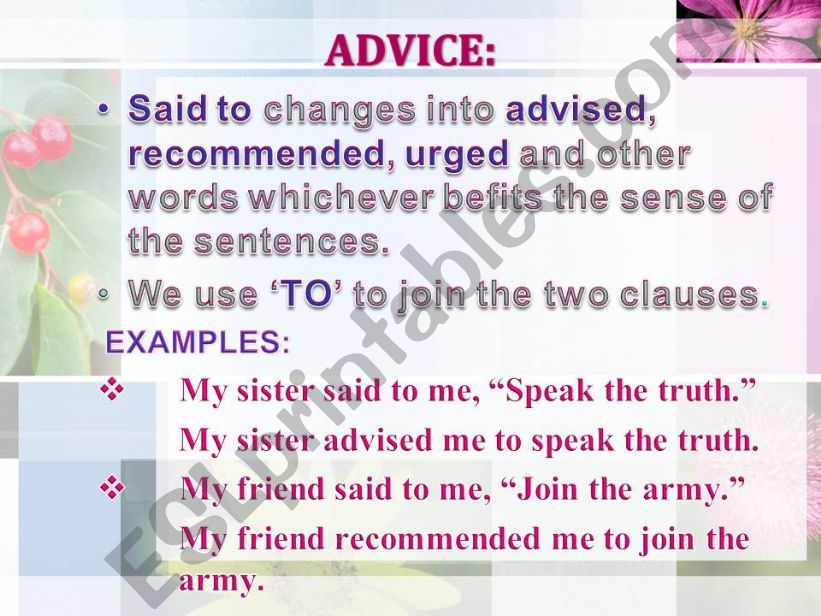 ADVICE:

• Said to changes into advised, recommended, urged and other words whichever befits the sense of the sentences.

• We use 'TO' to join the two clauses.

EXAMPLES:

❖ My sister said to me, "Speak the truth."
My sister advised me to speak the truth.

❖ My friend said to me, "Join the army."
My friend recommended me to join the army.

ESLprintables.com